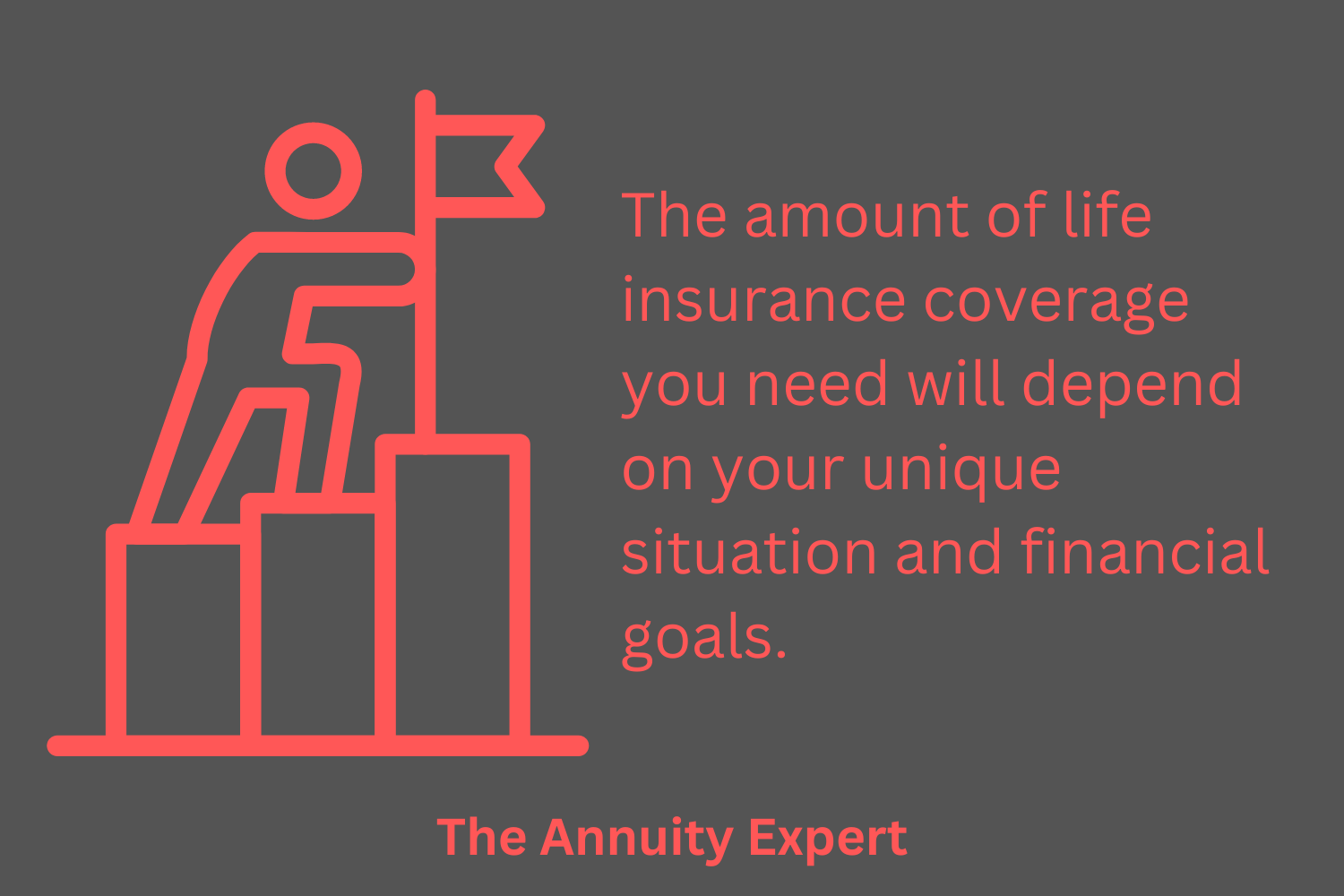 The amount of life insurance coverage you need will depend on your unique situation and financial goals.

The Annuity Expert